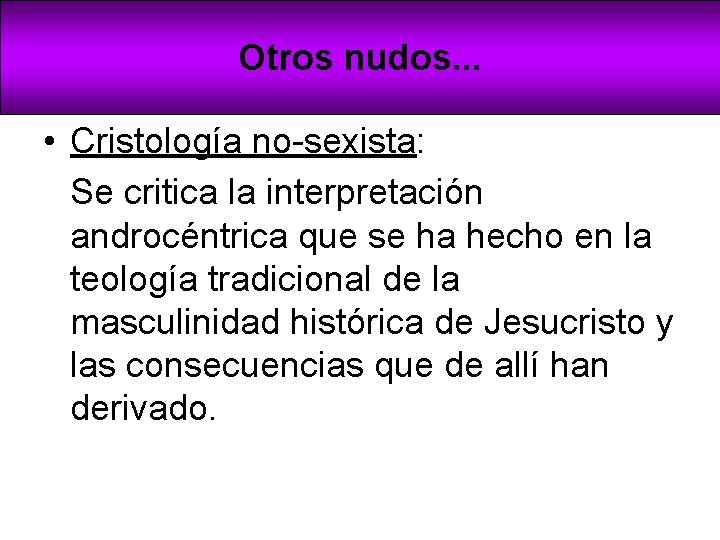 Otros nudos...

• Cristología no-sexista:

Se critica la interpretación androcéntrica que se ha hecho en la teología tradicional de la masculinidad histórica de Jesucristo y las consecuencias que de allí han derivado.